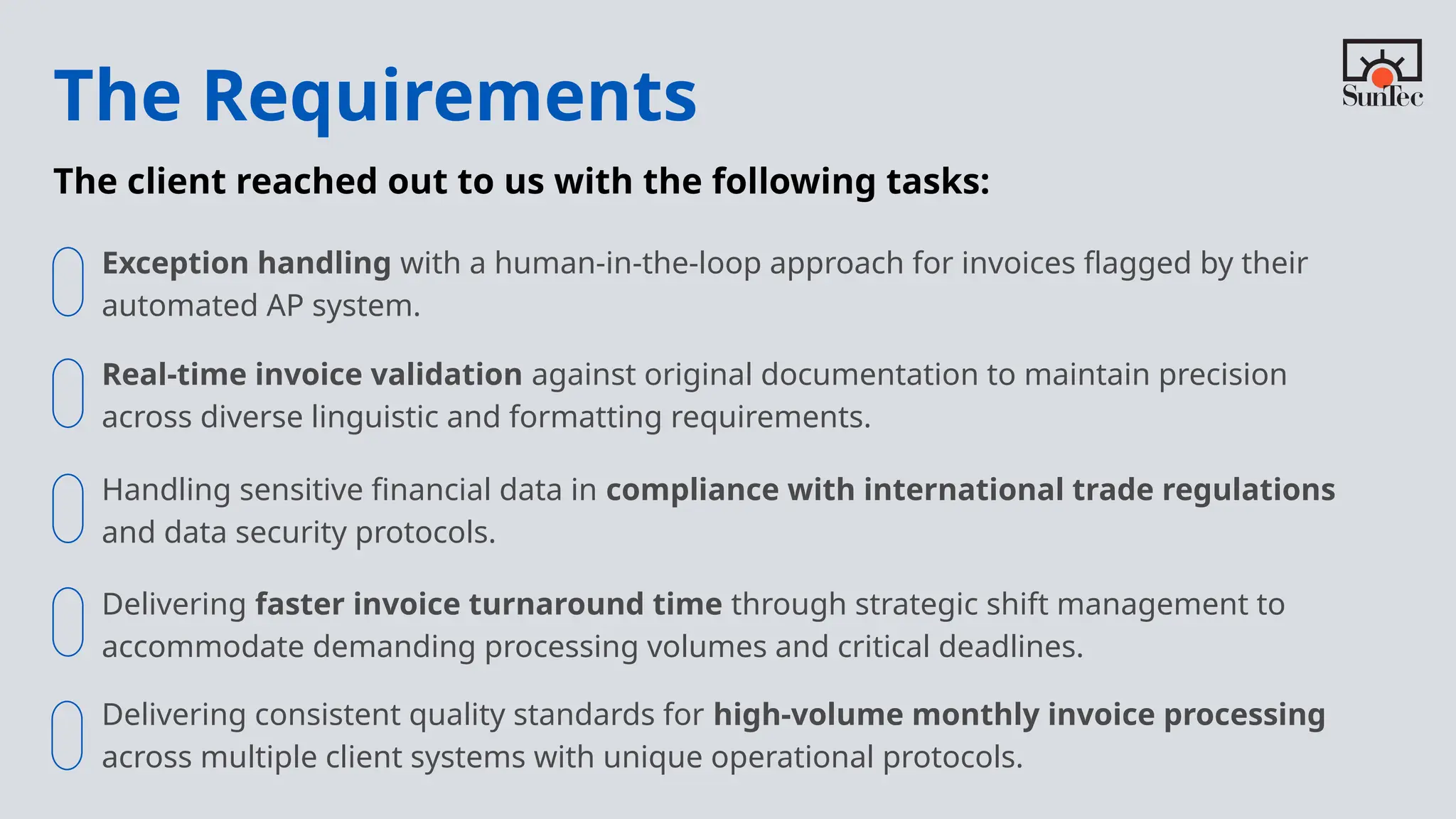 The Requirements

SunTec

The client reached out to us with the following tasks:

Exception handling with a human-in-the-loop approach for invoices flagged by their automated AP system.

Real-time invoice validation against original documentation to maintain precision across diverse linguistic and formatting requirements.

Handling sensitive financial data in compliance with international trade regulations and data security protocols.

Delivering faster invoice turnaround time through strategic shift management to accommodate demanding processing volumes and critical deadlines.

Delivering consistent quality standards for high-volume monthly invoice processing across multiple client systems with unique operational protocols.